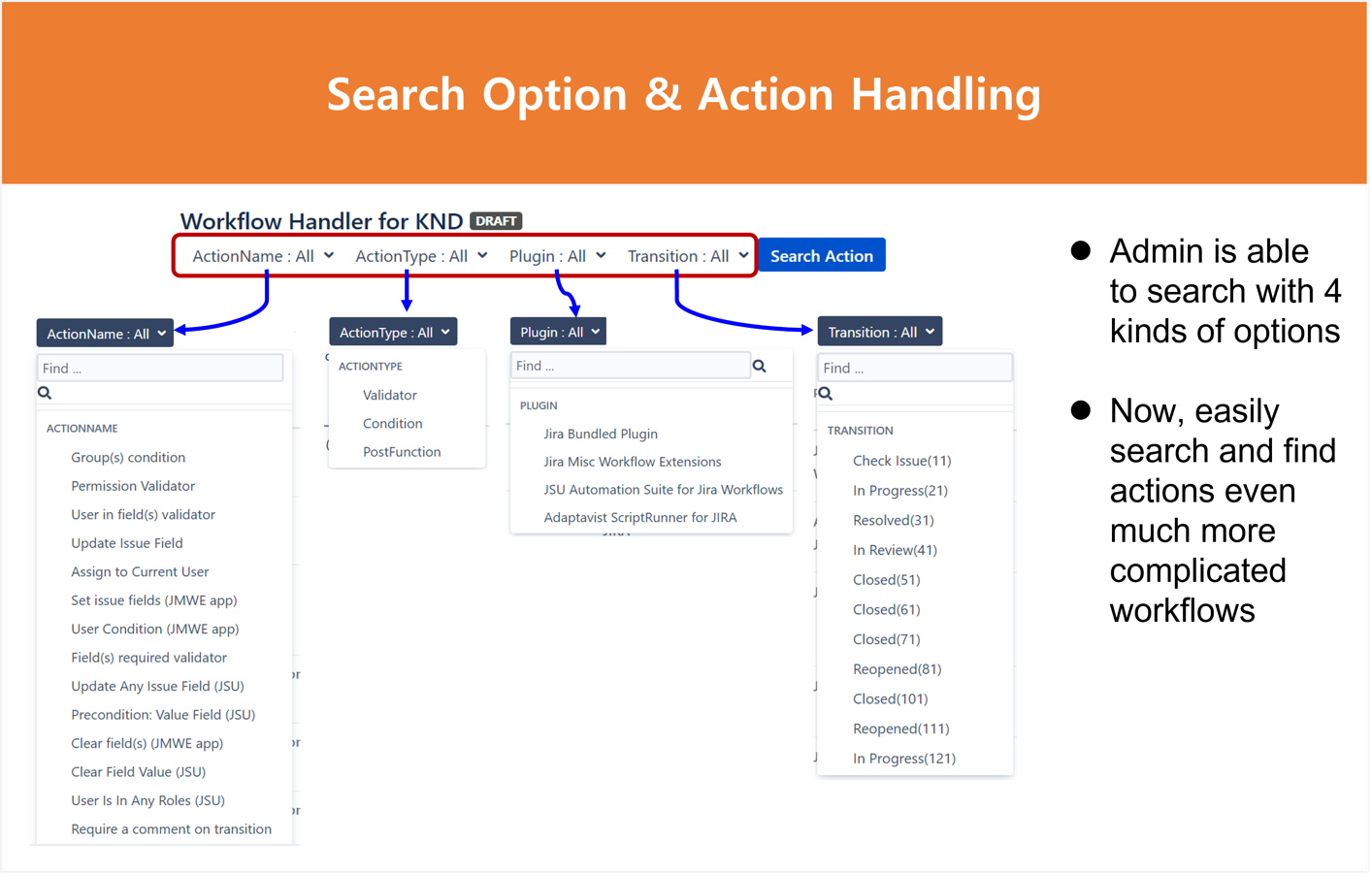 Search Option & Action Handling

Workflow Handler for KND DRAFT

ActionName : All ActionType : All Plugin : All Transition : All Search Action

ActionName : All
Find ...
ACTIONNAME
Group(s) condition
Permission Validator
User in field(s) validator
Update Issue Field
Assign to Current User
Set issue fields (JMWE app)
User Condition (JMWE app)
Field(s) required validator
Update Any Issue Field (JSU)
Precondition: Value Field (JSU)
Clear field(s) (JMWE app)
Clear Field Value (JSU)
User Is In Any Roles (JSU)
Require a comment on transition

ActionType : All
ACTIONTYPE
Validator
Condition
PostFunction

Plugin : All
Find ...
PLUGIN
Jira Bundled Plugin
Jira Misc Workflow Extensions
JSU Automation Suite for Jira Workflows
Adaptavist ScriptRunner for JIRA

Transition : All
Find ...
TRANSITION
Check Issue(11)
In Progress(21)
Resolved(31)
In Review(41)
Closed(51)
Closed(61)
Closed(71)
Reopened(81)
Closed(101)
Reopened(111)
In Progress(121)

● Admin is able to search with 4 kinds of options

● Now, easily search and find actions even much more complicated workflows